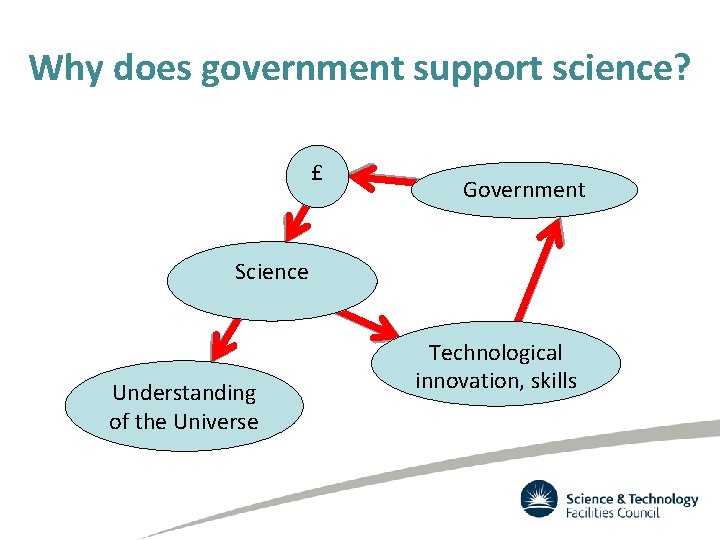 Why does government support science?

£

Government

Science

Technological innovation, skills

Understanding of the Universe

Science & Technology Facilities Council